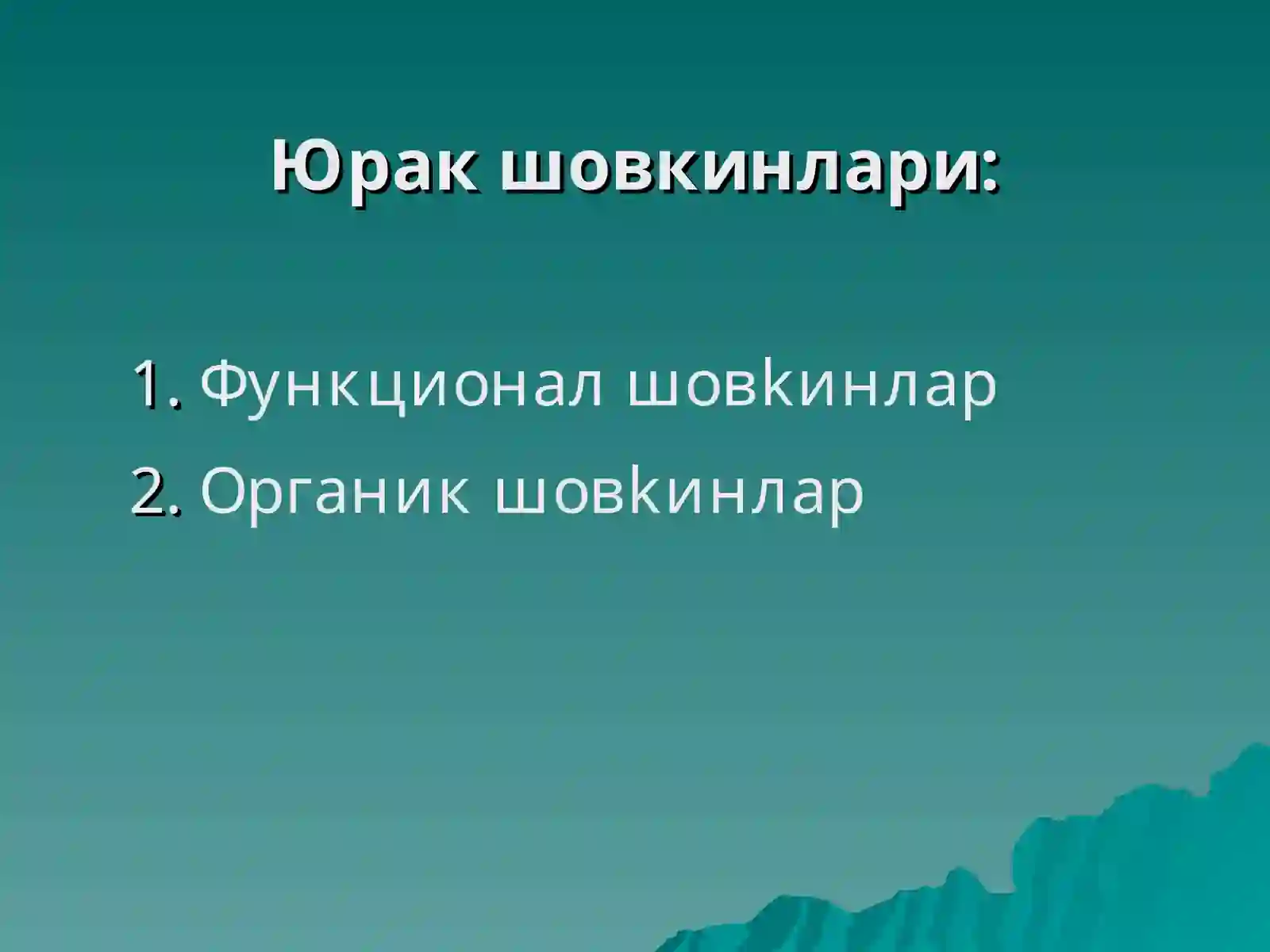 Юрак шовкинлари:

1. Функционал шовкинлар
2. Органик шовкинлар